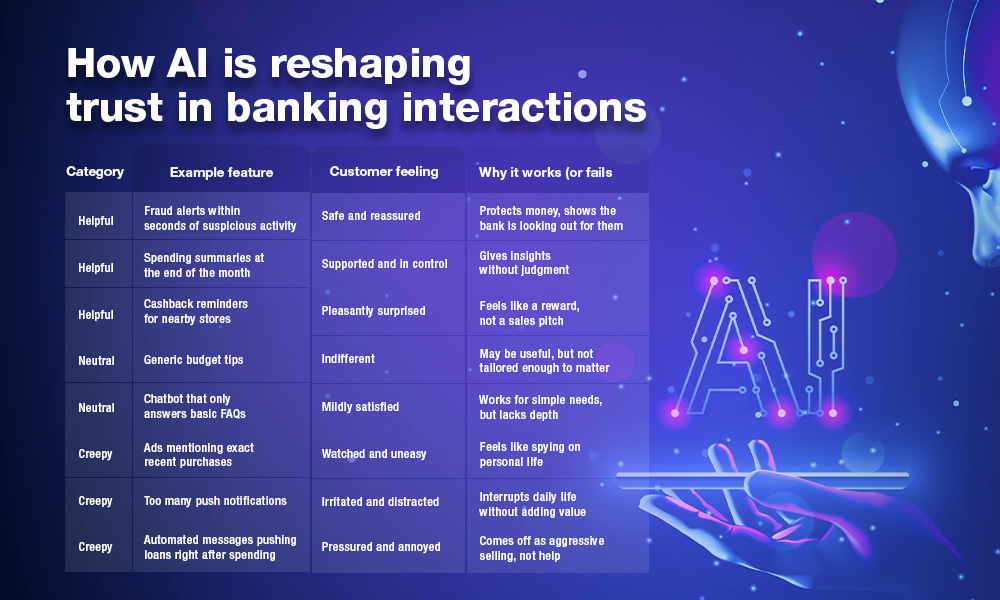 How AI is reshaping trust in banking interactions

| Category | Example feature | Customer feeling | Why it works (or fails |
|---|---|---|---|
| Helpful | Fraud alerts within seconds of suspicious activity | Safe and reassured | Protects money, shows the bank is looking out for them |
| Helpful | Spending summaries at the end of the month | Supported and in control | Gives insights without judgment |
| Helpful | Cashback reminders for nearby stores | Pleasantly surprised | Feels like a reward, not a sales pitch |
| Neutral | Generic budget tips | Indifferent | May be useful, but not tailored enough to matter |
| Neutral | Chatbot that only answers basic FAQs | Mildly satisfied | Works for simple needs, but lacks depth |
| Creepy | Ads mentioning exact recent purchases | Watched and uneasy | Feels like spying on personal life |
| Creepy | Too many push notifications | Irritated and distracted | Interrupts daily life without adding value |
| Creepy | Automated messages pushing loans right after spending | Pressured and annoyed | Comes off as aggressive selling, not help |

AI